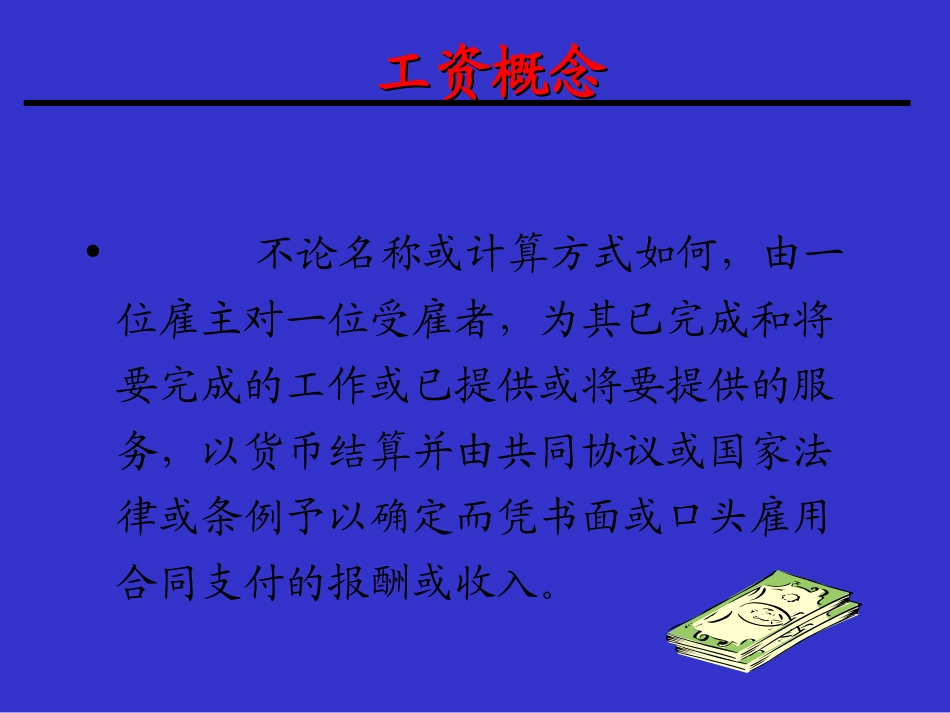 工资概念

• 不论名称或计算方式如何，由一位雇主对一位受雇者，为其已完成和将要完成的工作或已提供或将要提供的服务，以货币结算并由共同协议或国家法律或条例予以确定而凭书面或口头雇用合同支付的报酬或收入。